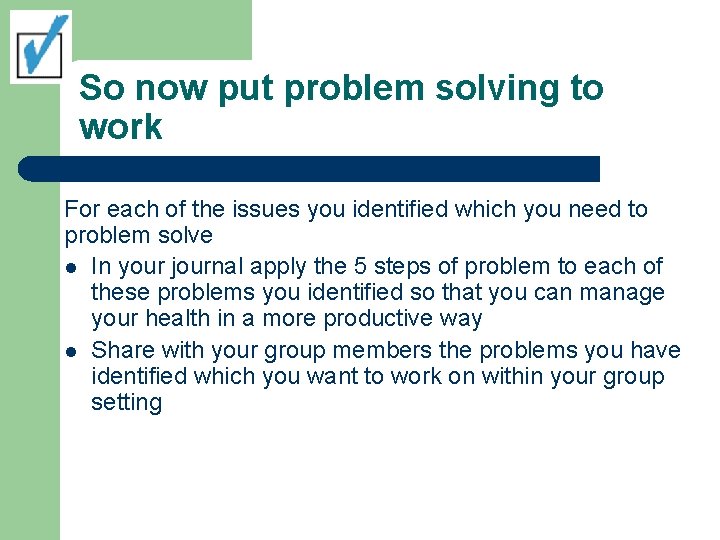 So now put problem solving to work

For each of the issues you identified which you need to problem solve

- In your journal apply the 5 steps of problem to each of these problems you identified so that you can manage your health in a more productive way
- Share with your group members the problems you have identified which you want to work on within your group setting